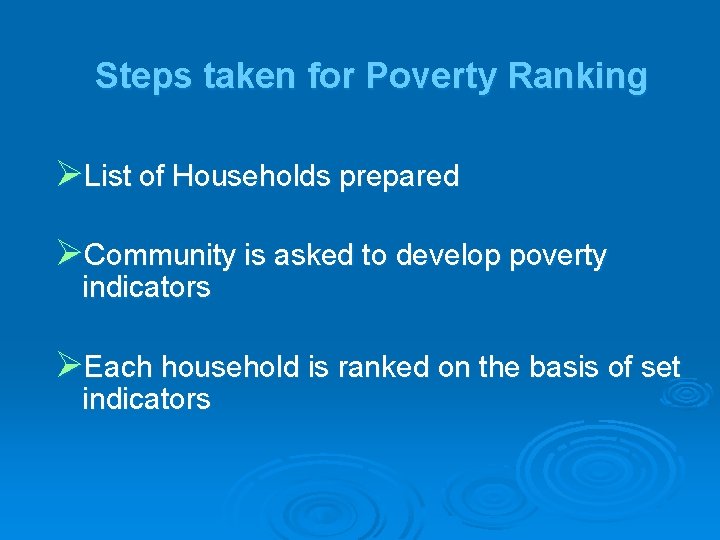 Steps taken for Poverty Ranking

➢List of Households prepared

➢Community is asked to develop poverty indicators

➢Each household is ranked on the basis of set indicators